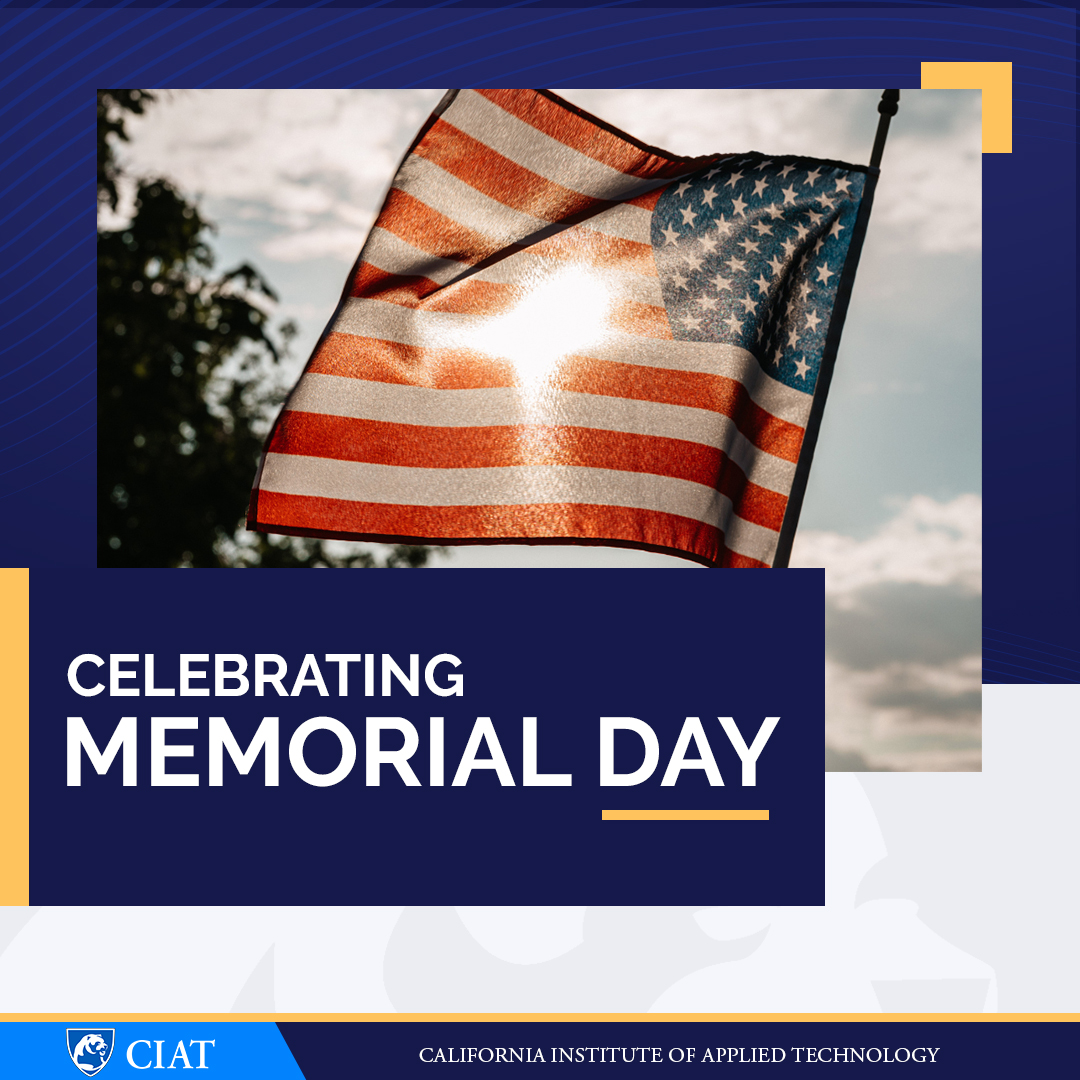 CELEBRATING
MEMORIAL DAY

CIAT

CALIFORNIA INSTITUTE OF APPLIED TECHNOLOGY